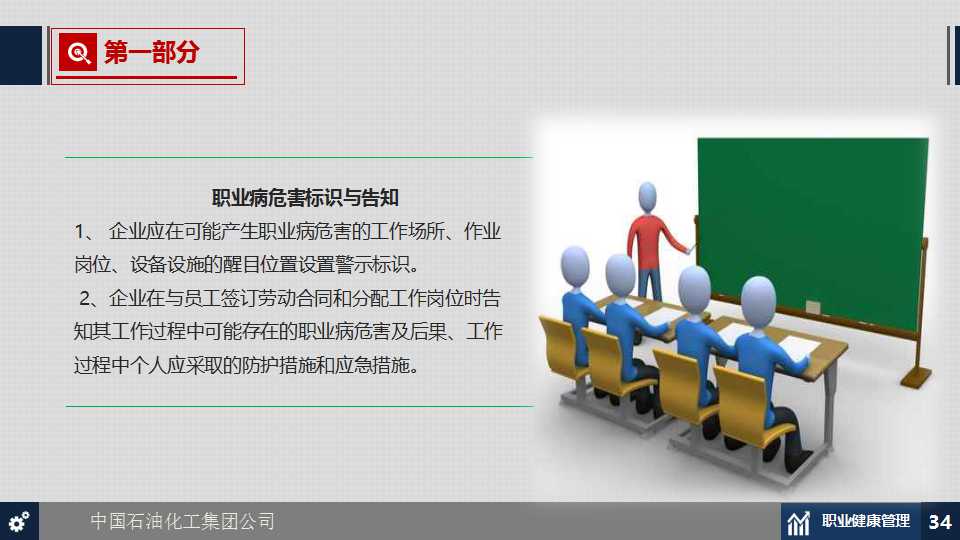 第一部分

职业病危害标识与告知

1、 企业应在可能产生职业病危害的工作场所、作业岗位、设备设施的醒目位置设置警示标识。

2、企业在与员工签订劳动合同和分配工作岗位时告知其工作过程中可能存在的职业病危害及后果、工作过程中个人应采取的防护措施和应急措施。

中国石油化工集团公司

职业健康管理

34